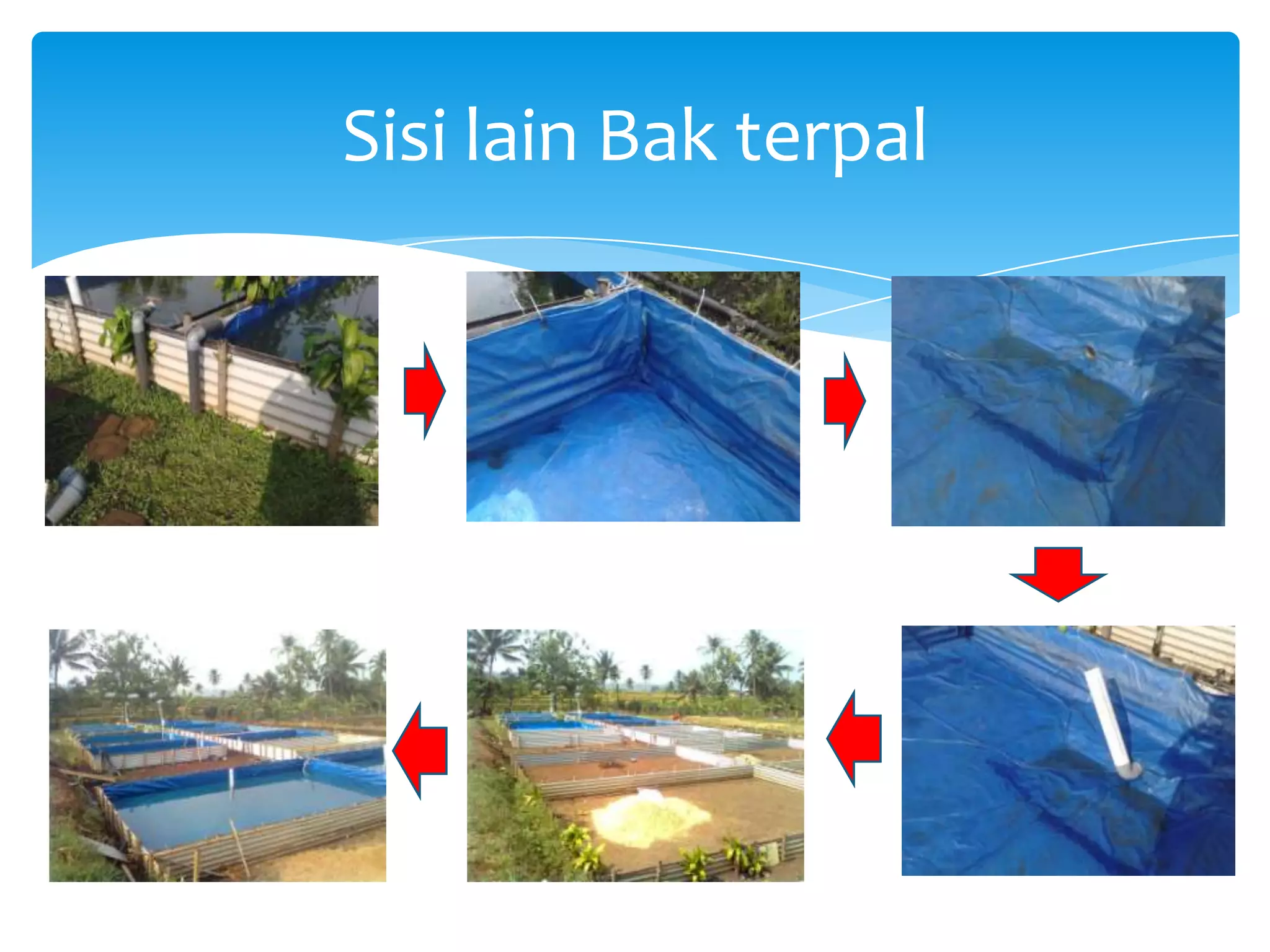 Sisi lain Bak terpal